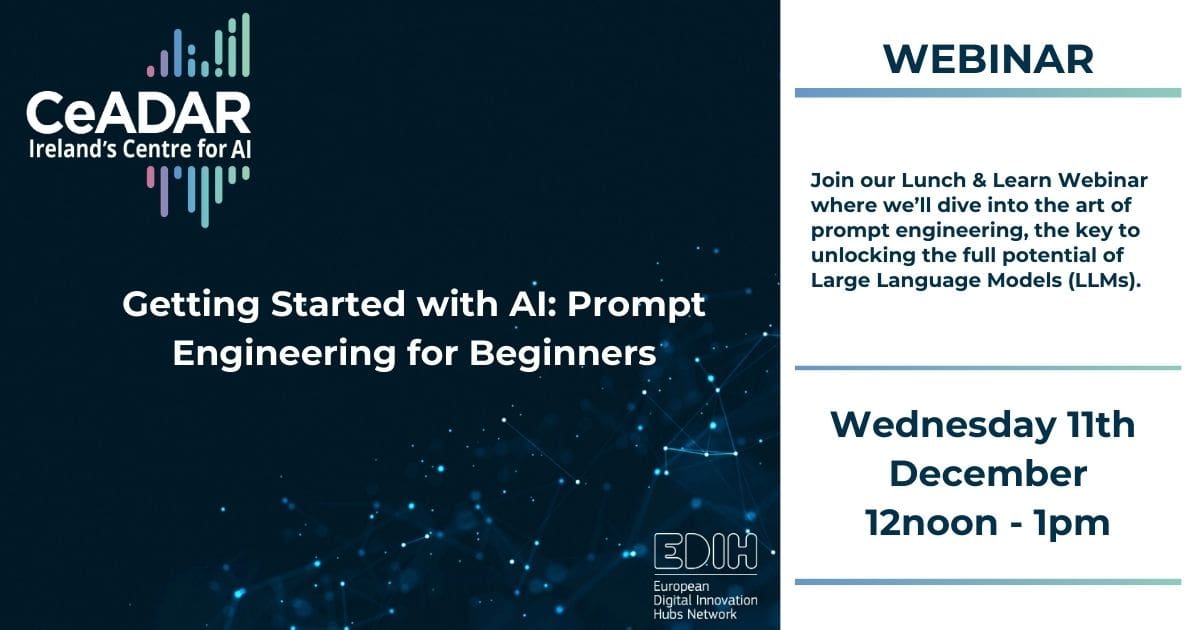 CeADAR
Ireland's Centre for AI

Getting Started with AI: Prompt Engineering for Beginners

EDIH
European Digital Innovation Hubs Network

WEBINAR

Join our Lunch & Learn Webinar where we'll dive into the art of prompt engineering, the key to unlocking the full potential of Large Language Models (LLMs).

Wednesday 11th December 12noon - 1pm